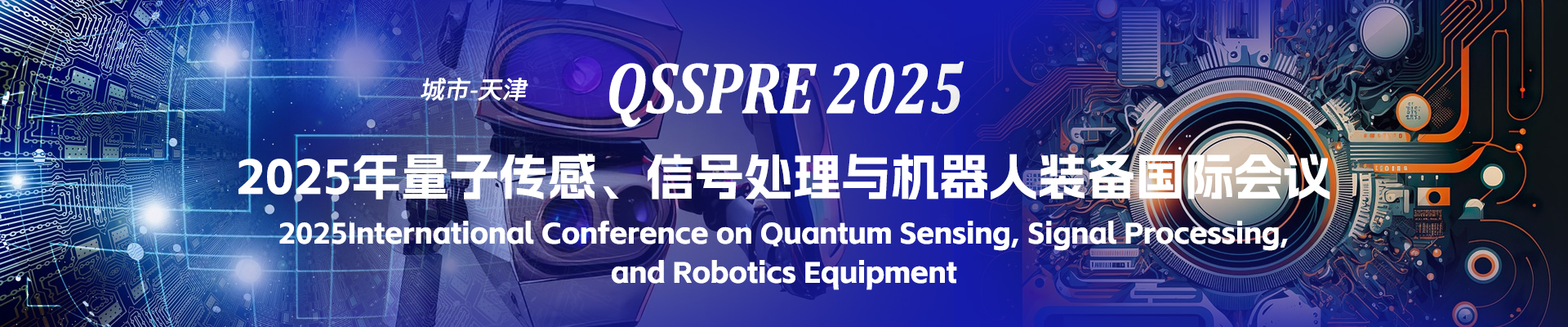 城市-天津

QSSPRE 2025

2025年量子传感、信号处理与机器人装备国际会议

2025International Conference on Quantum Sensing, Signal Processing, and Robotics Equipment